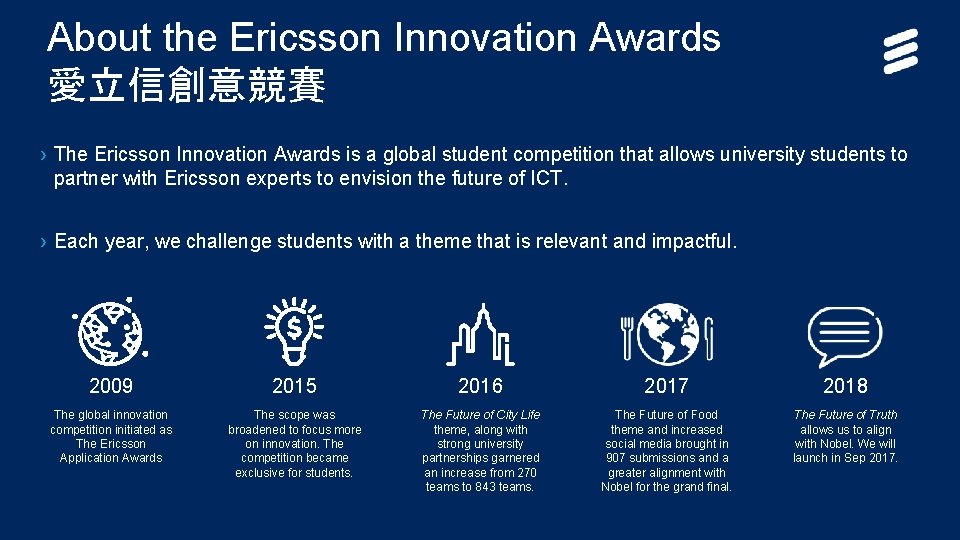 About the Ericsson Innovation Awards
愛立信創意競賽

› The Ericsson Innovation Awards is a global student competition that allows university students to partner with Ericsson experts to envision the future of ICT.

› Each year, we challenge students with a theme that is relevant and impactful.

2009

The global innovation competition initiated as The Ericsson Application Awards

2015

The scope was broadened to focus more on innovation. The competition became exclusive for students.

2016

The Future of City Life theme, along with strong university partnerships garnered an increase from 270 teams to 843 teams.

2017

The Future of Food theme and increased social media brought in 907 submissions and a greater alignment with Nobel for the grand final.

2018

The Future of Truth allows us to align with Nobel. We will launch in Sep 2017.